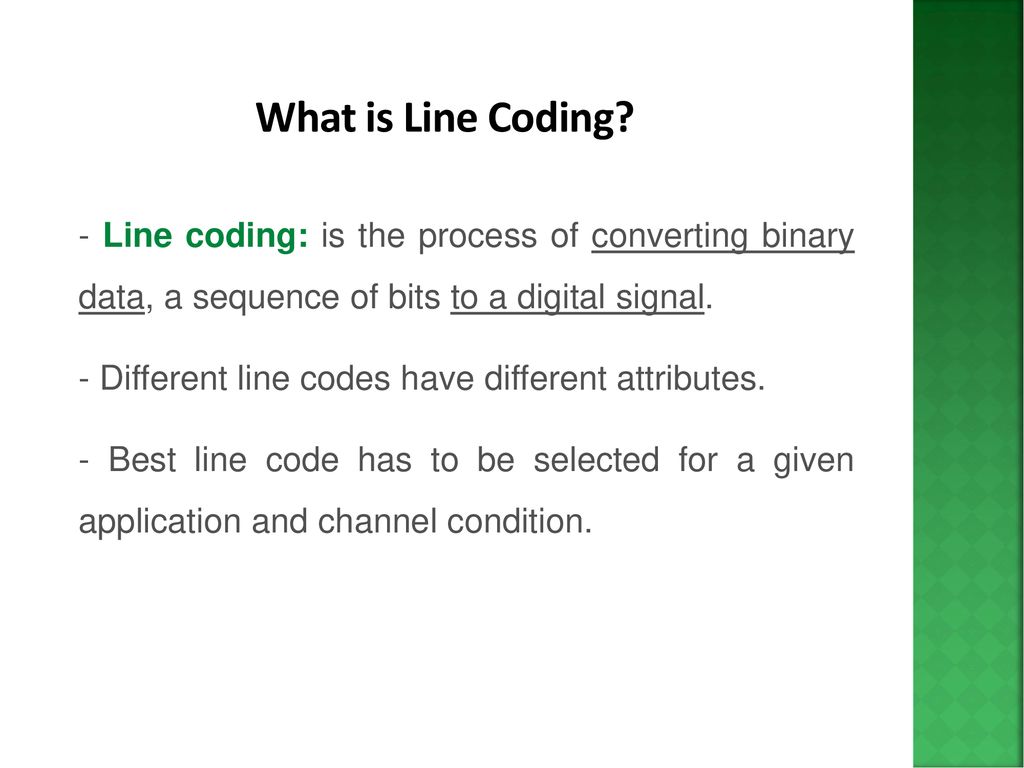 What is Line Coding?

- Line coding: is the process of converting binary data, a sequence of bits to a digital signal.

- Different line codes have different attributes.

- Best line code has to be selected for a given application and channel condition.